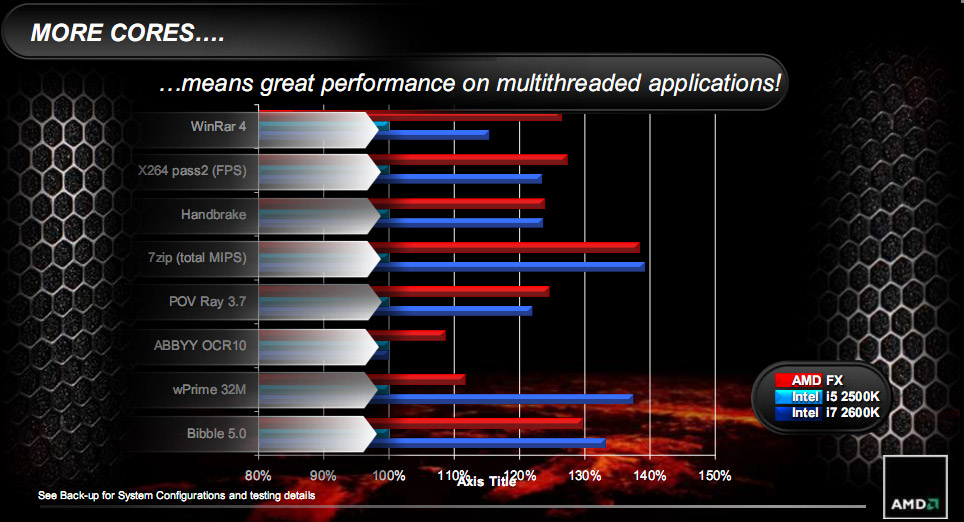 MORE CORES….

…means great performance on multithreaded applications!

WinRar 4

X264 pass2 (FPS)

Handbrake

7zip (total MIPS)

POV Ray 3.7

ABBYY OCR10

wPrime 32M

Bibble 5.0

80% 90% 100% 110% 120% 130% 140% 150%

Axis Title

AMD FX
Intel i5 2500K
Intel i7 2600K

See Back-up for System Configurations and testing details

AMD